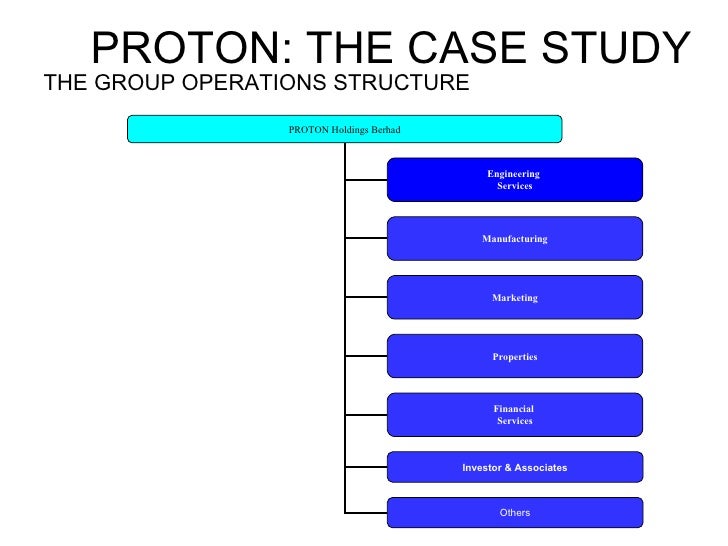 PROTON: THE CASE STUDY
THE GROUP OPERATIONS STRUCTURE

PROTON Holdings Berhad

Engineering Services

Manufacturing

Marketing

Properties

Financial Services

Investor & Associates

Others